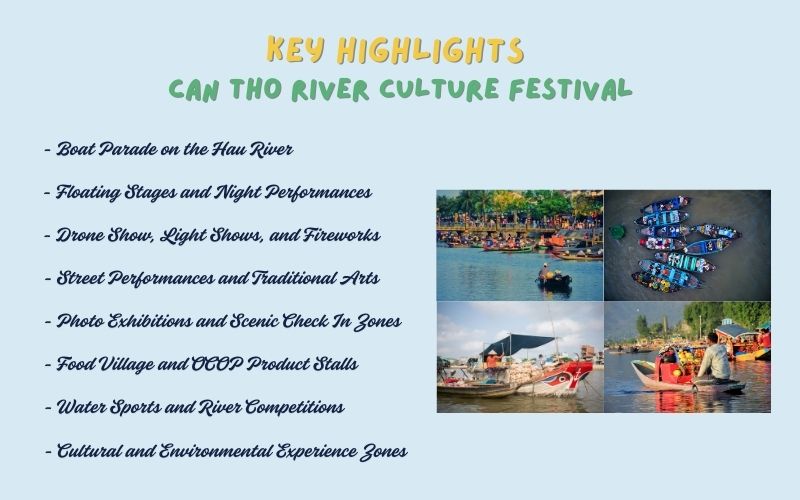 KEY HIGHLIGHTS
CAN THO RIVER CULTURE FESTIVAL

- Boat Parade on the Hau River

- Floating Stages and Night Performances

- Drone Show, Light Shows, and Fireworks

- Street Performances and Traditional Arts

- Photo Exhibitions and Scenic Check In Zones

- Food Village and OCOP Product Stalls

- Water Sports and River Competitions

- Cultural and Environmental Experience Zones